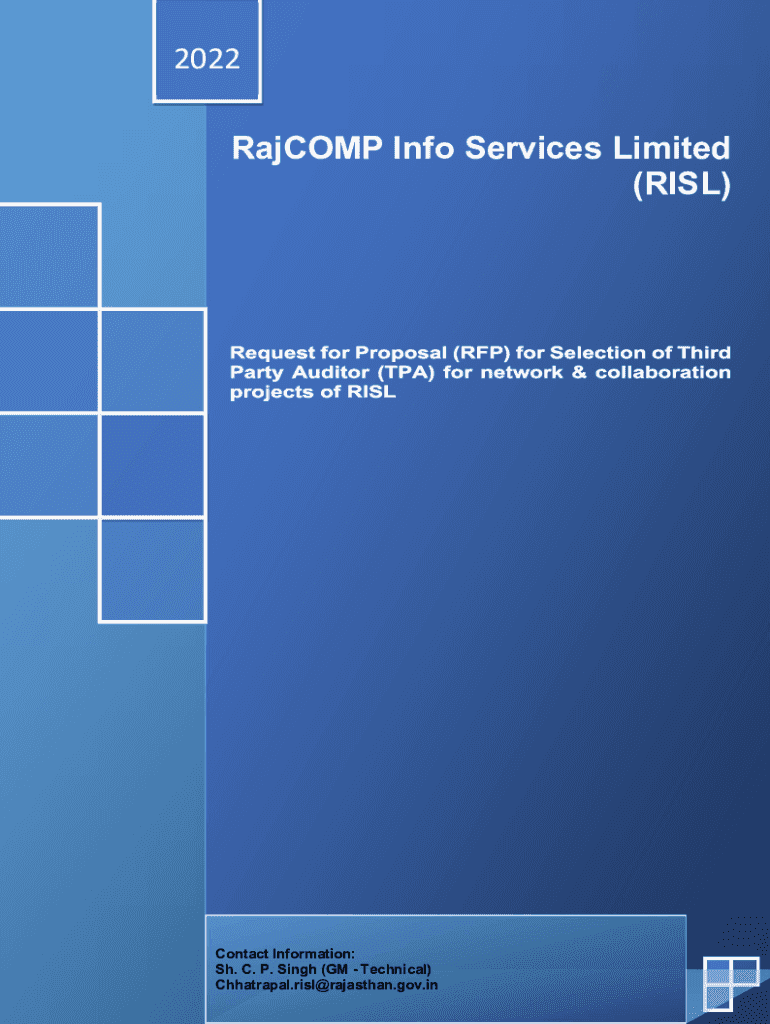 2022

RajCOMP Info Services Limited (RISL)

Request for Proposal (RFP) for Selection of Third Party Auditor (TPA) for network & collaboration projects of RISL

Contact Information:
Sh. C. P. Singh (GM - Technical)
Chhatrapal.risl@rajasthan.gov.in